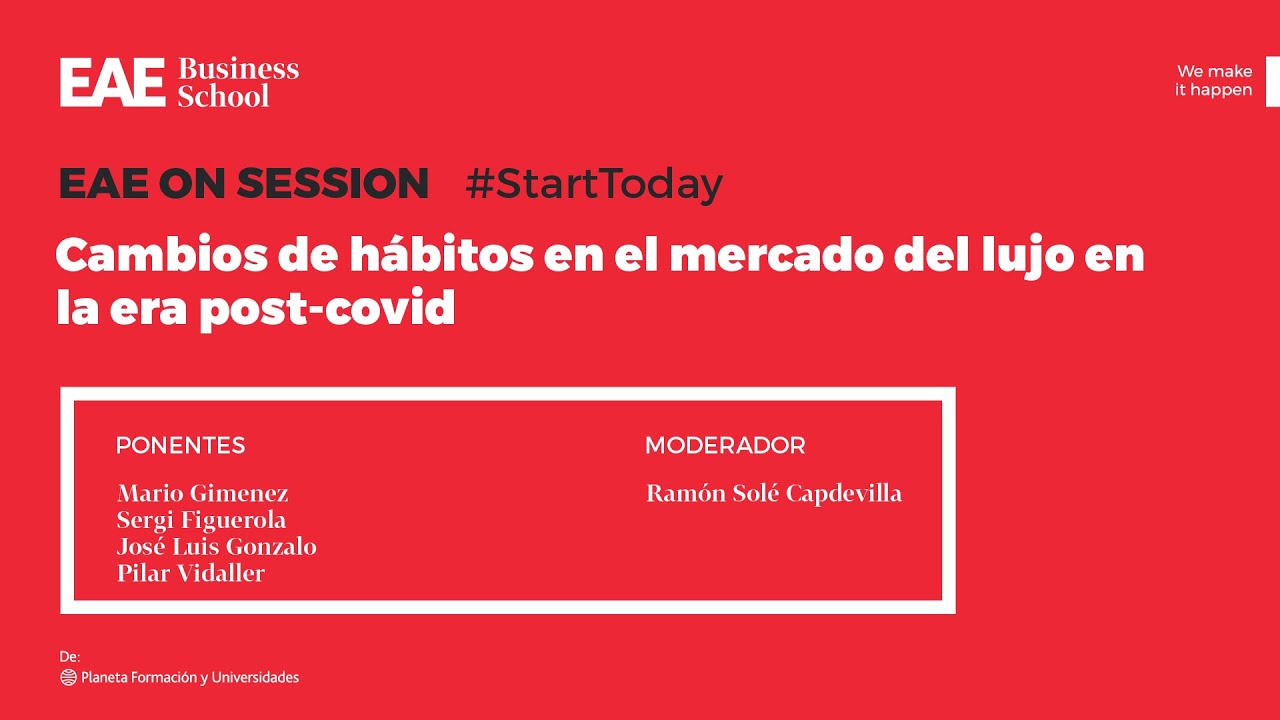 EAE Business School

We make it happen

EAE ON SESSION #StartToday

Cambios de hábitos en el mercado del lujo en la era post-covid

PONENTES

Mario Gimenez
Sergi Figuerola
José Luis Gonzalo
Pilar Vidaller

MODERADOR

Ramón Solé Capdevilla

De:
Planeta Formación y Universidades